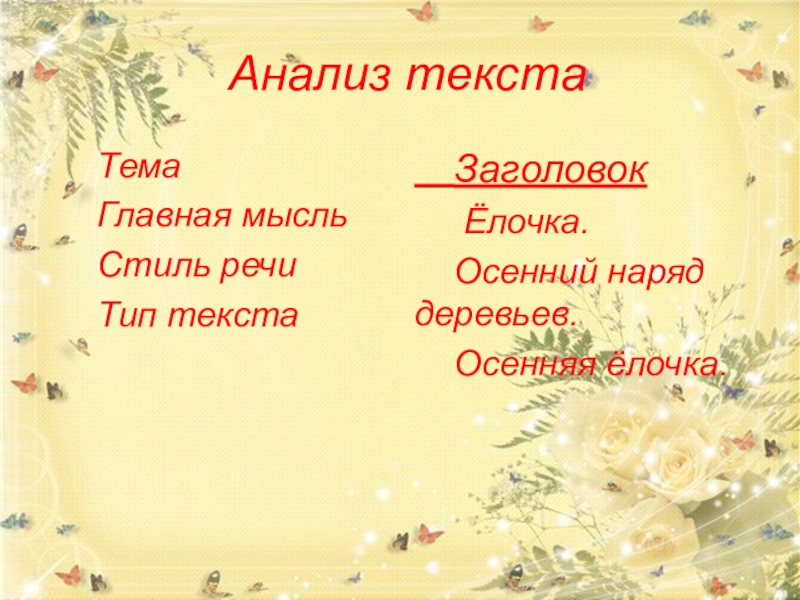 Анализ текста

Тема

Главная мысль

Стиль речи

Тип текста

Заголовок

Ёлочка.

Осенний наряд деревьев.

Осенняя ёлочка.